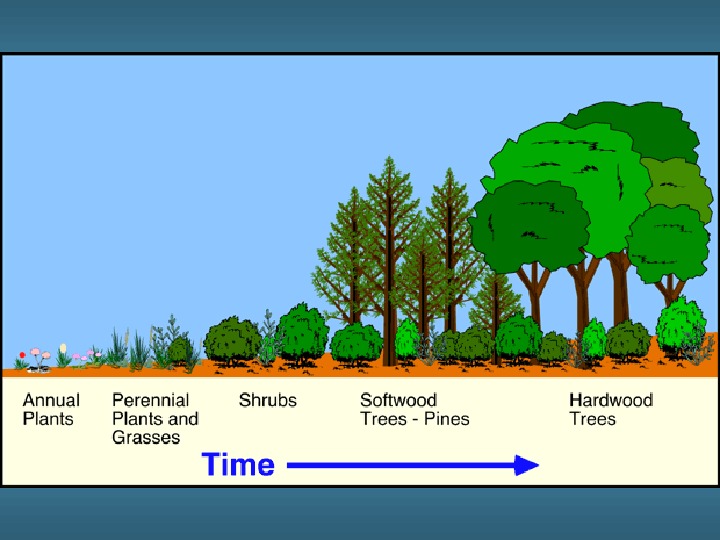 Annual Plants

Perennial Plants and Grasses

Shrubs

Softwood Trees - Pines

Hardwood Trees

Time